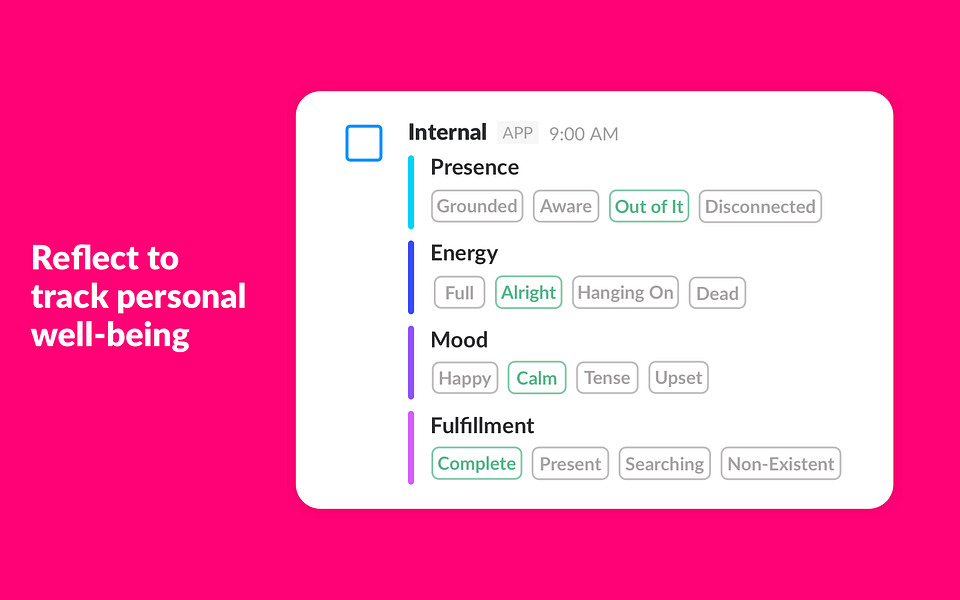 Reflect to track personal well-being

Internal APP 9:00 AM

Presence

Grounded Aware Out of It Disconnected

Energy

Full Alright Hanging On Dead

Mood

Happy Calm Tense Upset

Fulfillment

Complete Present Searching Non-Existent